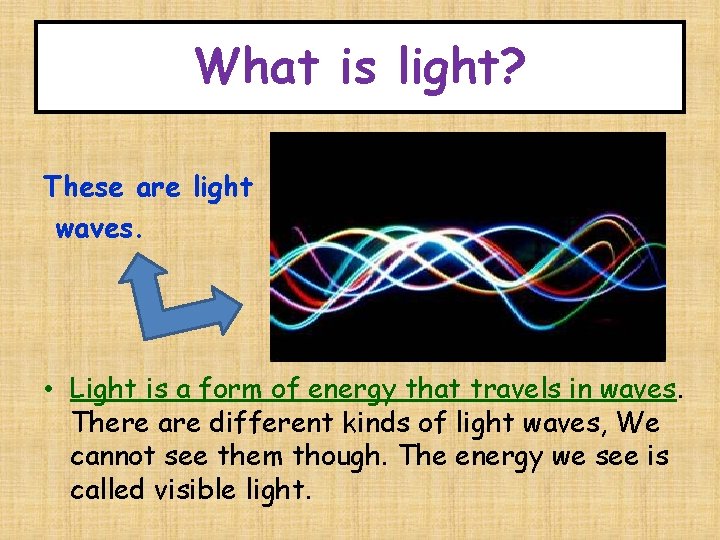 What is light?

These are light waves.

• Light is a form of energy that travels in waves. There are different kinds of light waves, We cannot see them though. The energy we see is called visible light.